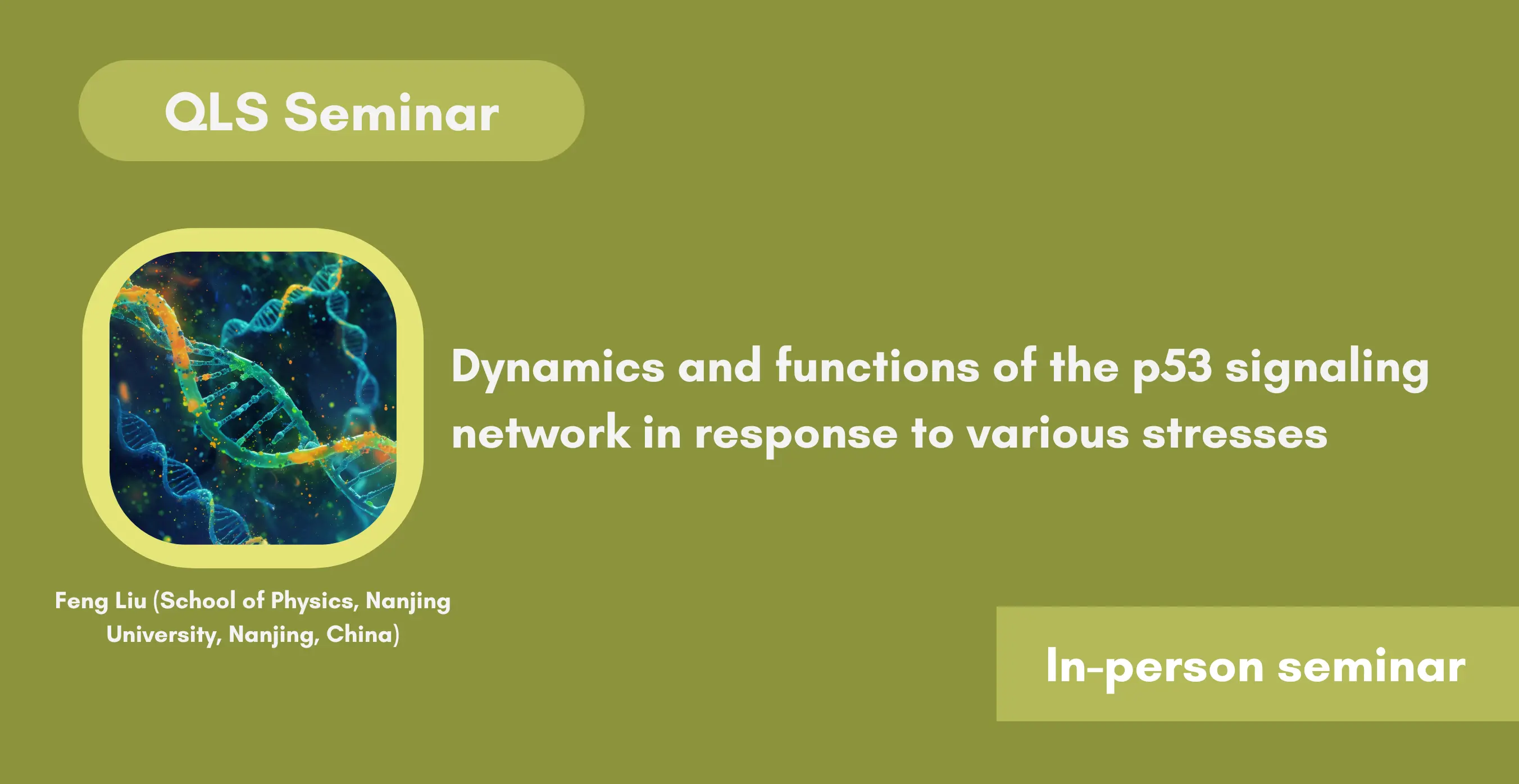 QLS Seminar

Dynamics and functions of the p53 signaling network in response to various stresses

Feng Liu (School of Physics, Nanjing University, Nanjing, China)

In-person seminar